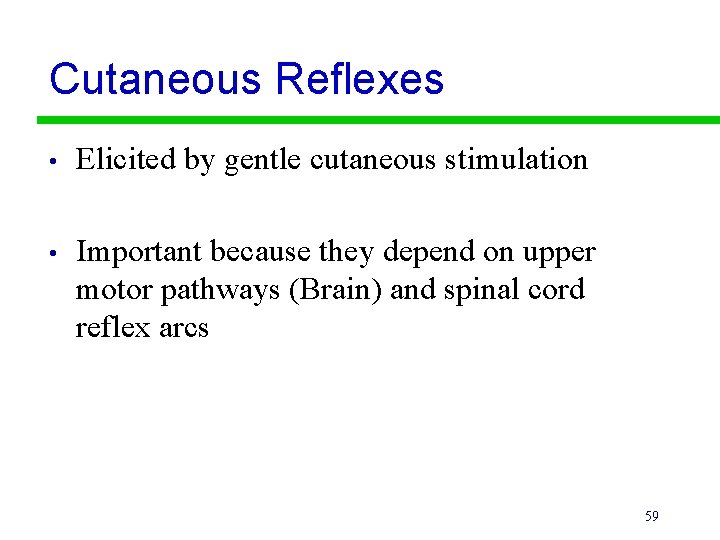 Cutaneous Reflexes

• Elicited by gentle cutaneous stimulation

• Important because they depend on upper motor pathways (Brain) and spinal cord reflex arcs

59